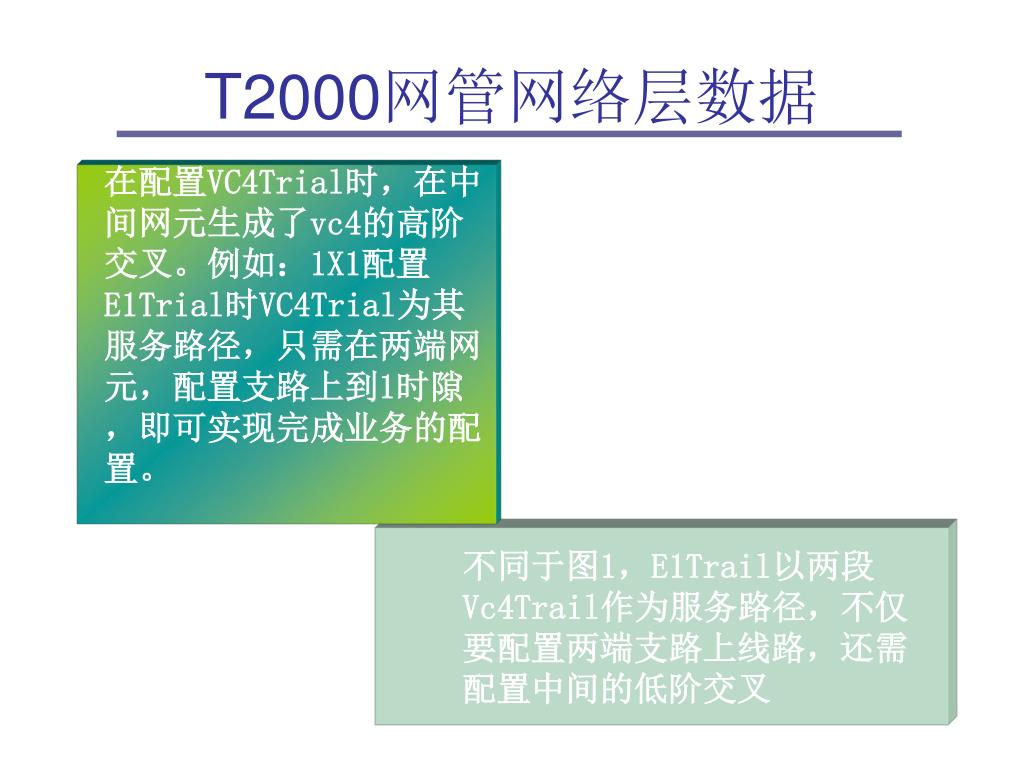 T2000网管网络层数据

在配置VC4Trial时，在中间网元生成了vc4的高阶交叉。例如：1X1配置E1Trial时VC4Trial为其服务路径，只需在两端网元，配置支路上到1时隙，即可实现完成业务的配置。

不同于图1，E1Trail以两段Vc4Trail作为服务路径，不仅要配置两端支路上线路，还需配置中间的低阶交叉